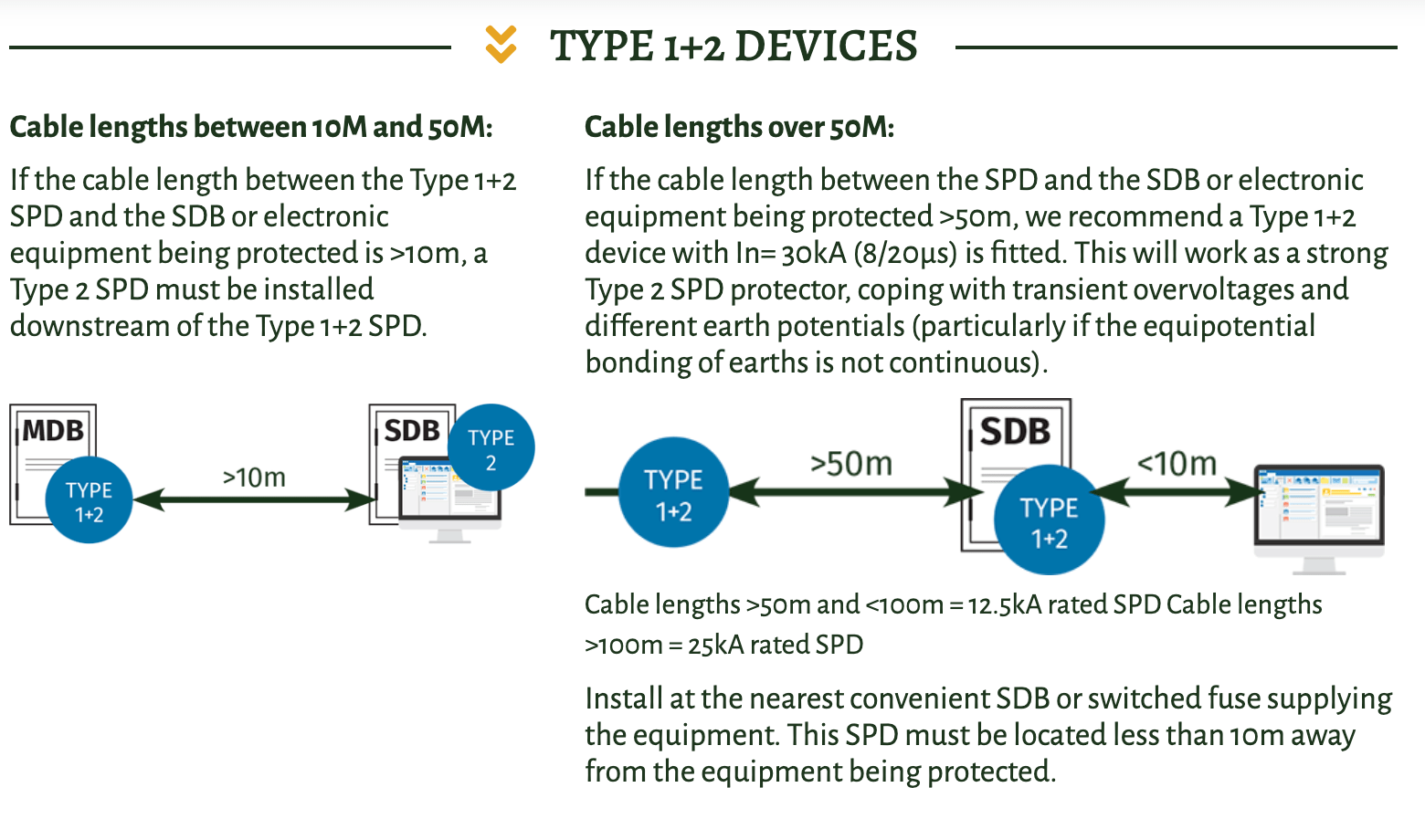 TYPE 1+2 DEVICES

Cable lengths between 10M and 50M:

If the cable length between the Type 1+2 SPD and the SDB or electronic equipment being protected is >10m, a Type 2 SPD must be installed downstream of the Type 1+2 SPD.

MDB
TYPE 1+2
>10m
SDB
TYPE 2

Cable lengths over 50M:

If the cable length between the SPD and the SDB or electronic equipment being protected >50m, we recommend a Type 1+2 device with In= 30kA (8/20μs) is fitted. This will work as a strong Type 2 SPD protector, coping with transient overvoltages and different earth potentials (particularly if the equipotential bonding of earths is not continuous).

TYPE 1+2
>50m
SDB
TYPE 1+2
<10m

Cable lengths >50m and <100m = 12.5kA rated SPD Cable lengths >100m = 25kA rated SPD

Install at the nearest convenient SDB or switched fuse supplying the equipment. This SPD must be located less than 10m away from the equipment being protected.